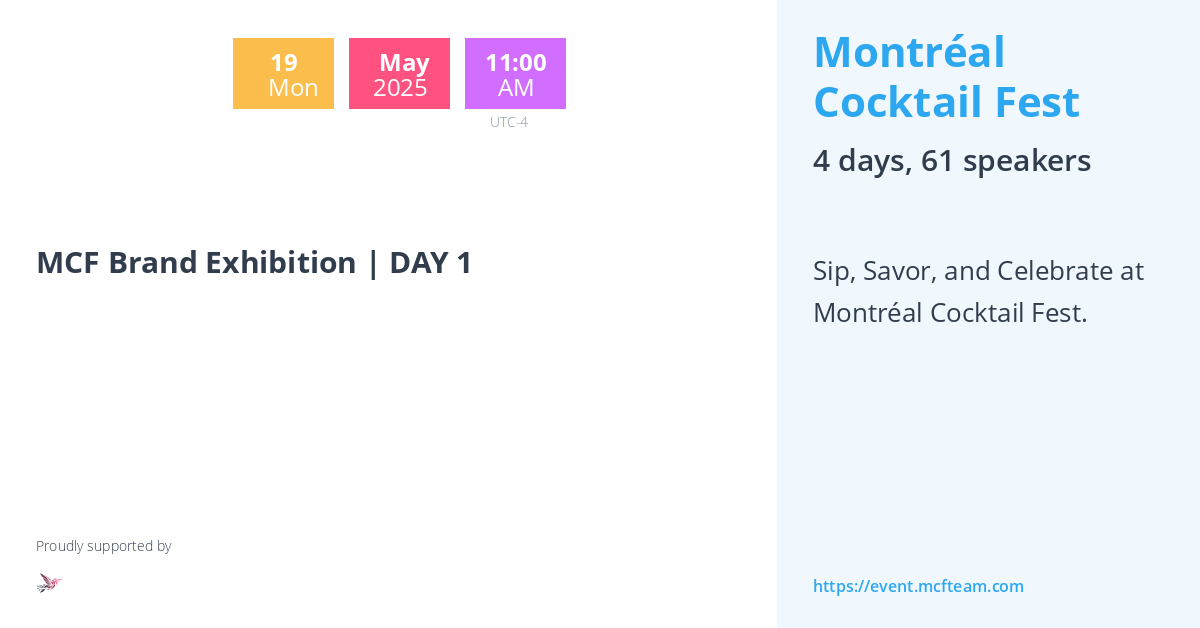 19
Mon

May
2025

11:00
AM

UTC-4

MCF Brand Exhibition | DAY 1

Proudly supported by

Montréal Cocktail Fest

4 days, 61 speakers

Sip, Savor, and Celebrate at Montréal Cocktail Fest.

https://event.mcfteam.com